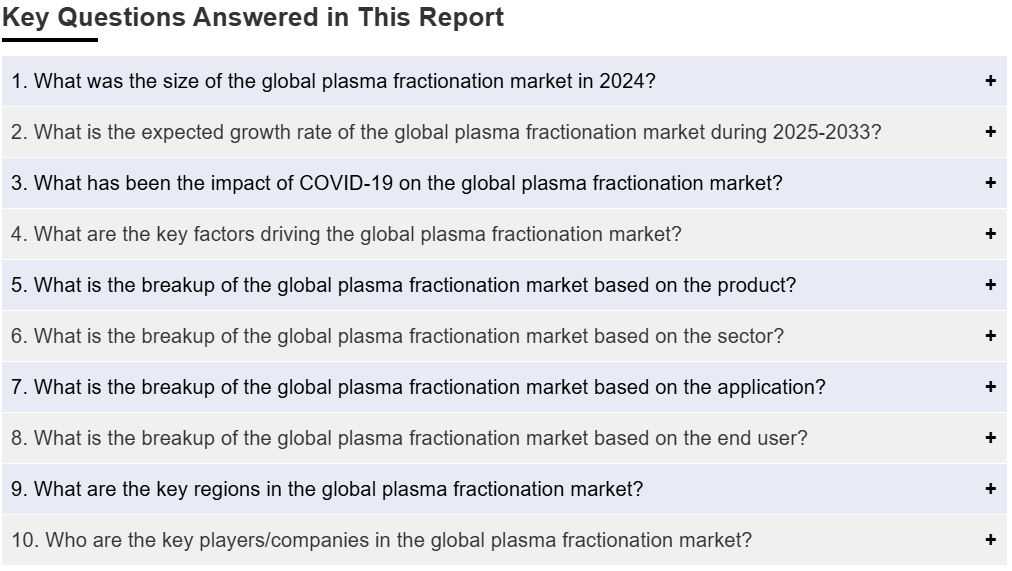 Key Questions Answered in This Report

1. What was the size of the global plasma fractionation market in 2024? +

2. What is the expected growth rate of the global plasma fractionation market during 2025-2033? +

3. What has been the impact of COVID-19 on the global plasma fractionation market? +

4. What are the key factors driving the global plasma fractionation market? +

5. What is the breakup of the global plasma fractionation market based on the product? +

6. What is the breakup of the global plasma fractionation market based on the sector? +

7. What is the breakup of the global plasma fractionation market based on the application? +

8. What is the breakup of the global plasma fractionation market based on the end user? +

9. What are the key regions in the global plasma fractionation market? +

10. Who are the key players/companies in the global plasma fractionation market? +